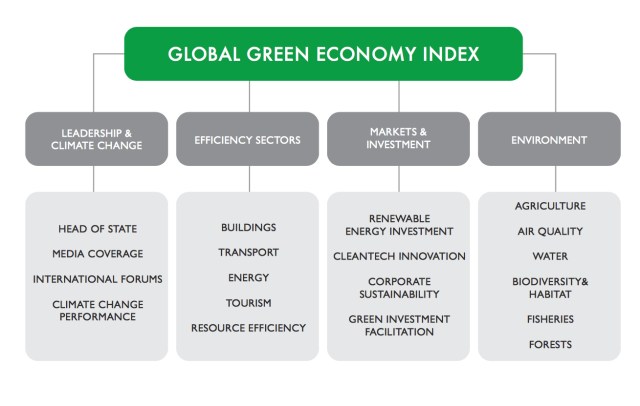 GLOBAL GREEN ECONOMY INDEX

LEADERSHIP & CLIMATE CHANGE

HEAD OF STATE
MEDIA COVERAGE
INTERNATIONAL FORUMS
CLIMATE CHANGE PERFORMANCE

EFFICIENCY SECTORS

BUILDINGS
TRANSPORT
ENERGY
TOURISM
RESOURCE EFFICIENCY

MARKETS & INVESTMENT

RENEWABLE ENERGY INVESTMENT
CLEANTECH INNOVATION
CORPORATE SUSTAINABILITY
GREEN INVESTMENT FACILITATION

ENVIRONMENT

AGRICULTURE
AIR QUALITY
WATER
BIODIVERSITY& HABITAT
FISHERIES
FORESTS